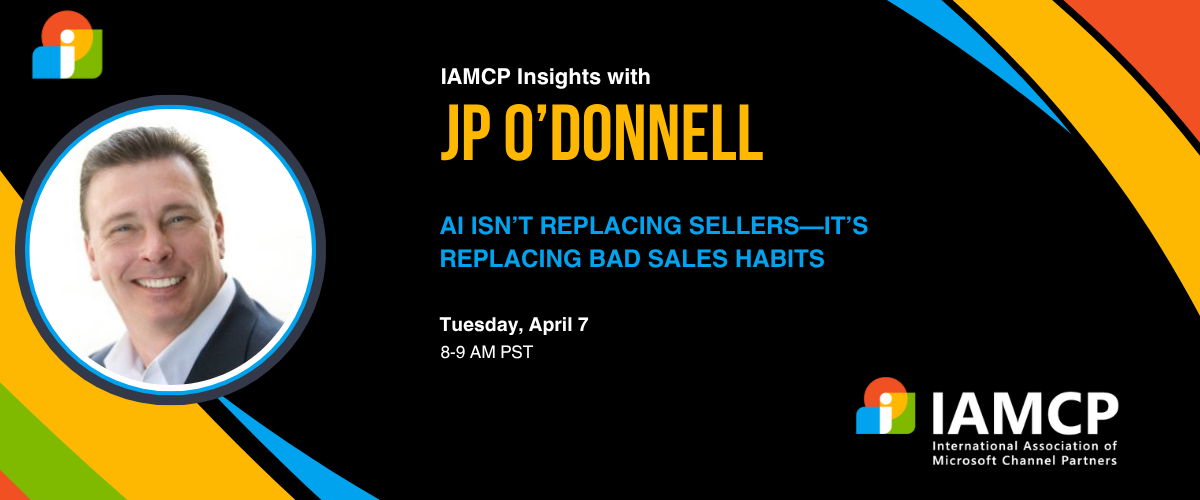 IAMCP Insights with

JP O'DONNELL

AI ISN'T REPLACING SELLERS—IT'S REPLACING BAD SALES HABITS

Tuesday, April 7
8-9 AM PST

IAMCP
International Association of Microsoft Channel Partners